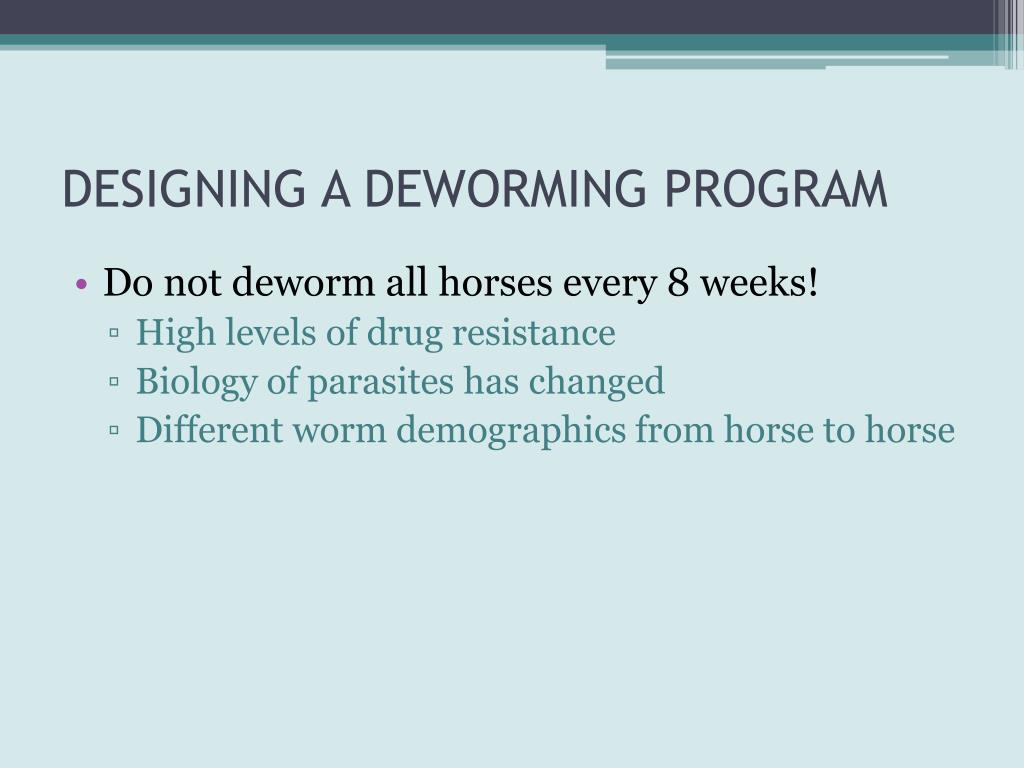 DESIGNING A DEWORMING PROGRAM

• Do not deworm all horses every 8 weeks!
▫ High levels of drug resistance
▫ Biology of parasites has changed
▫ Different worm demographics from horse to horse